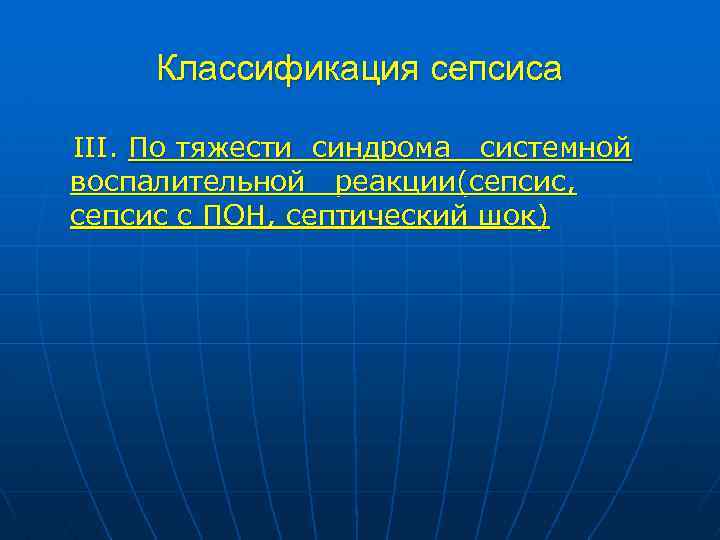 Классификация сепсиса

III. По тяжести синдрома системной воспалительной реакции(сепсис, сепсис с ПОН, септический шок)